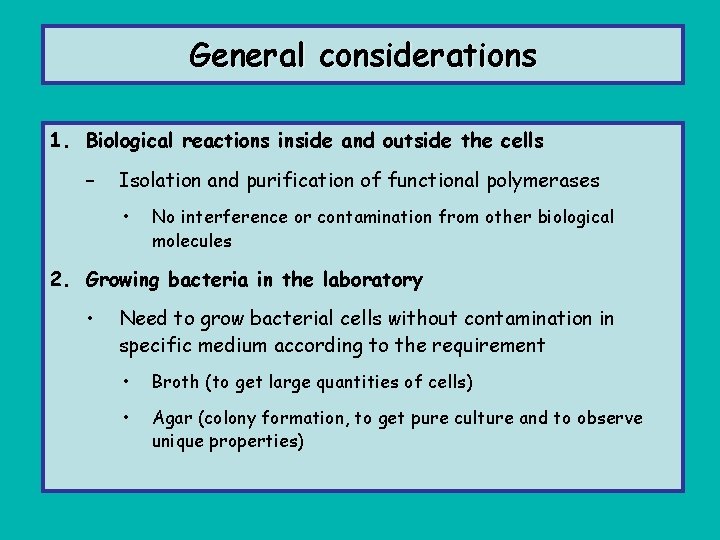 General considerations

1. Biological reactions inside and outside the cells

– Isolation and purification of functional polymerases

• No interference or contamination from other biological molecules

2. Growing bacteria in the laboratory

• Need to grow bacterial cells without contamination in specific medium according to the requirement

• Broth (to get large quantities of cells)

• Agar (colony formation, to get pure culture and to observe unique properties)